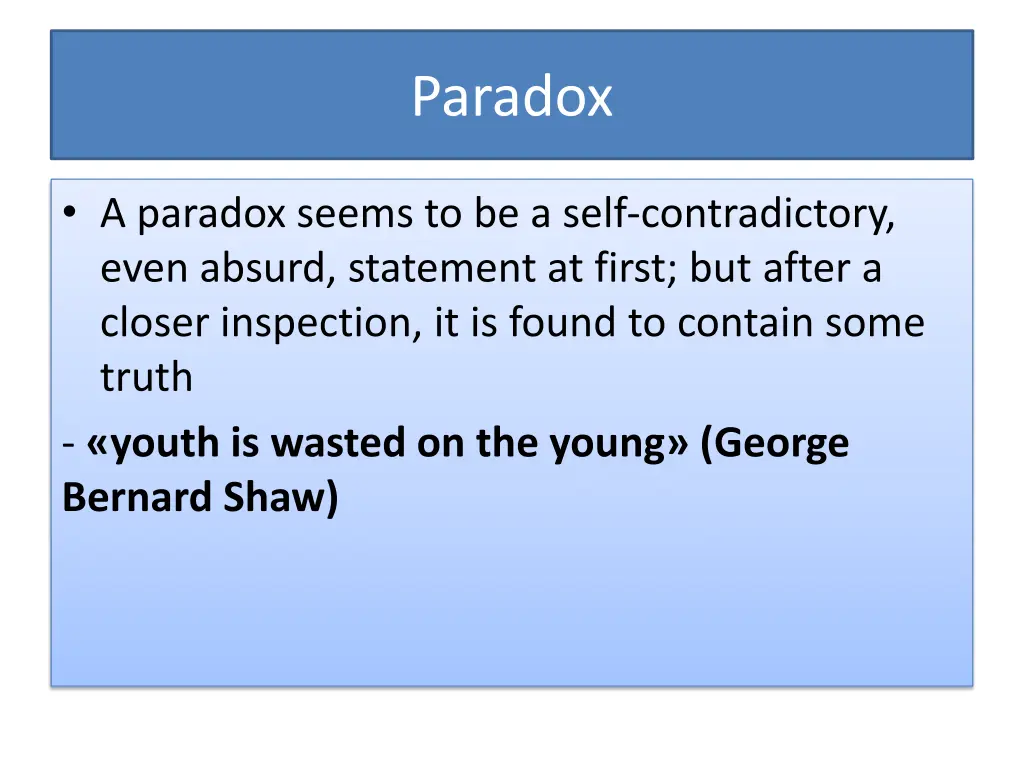 Paradox

• A paradox seems to be a self-contradictory, even absurd, statement at first; but after a closer inspection, it is found to contain some truth

- «youth is wasted on the young» (George Bernard Shaw)